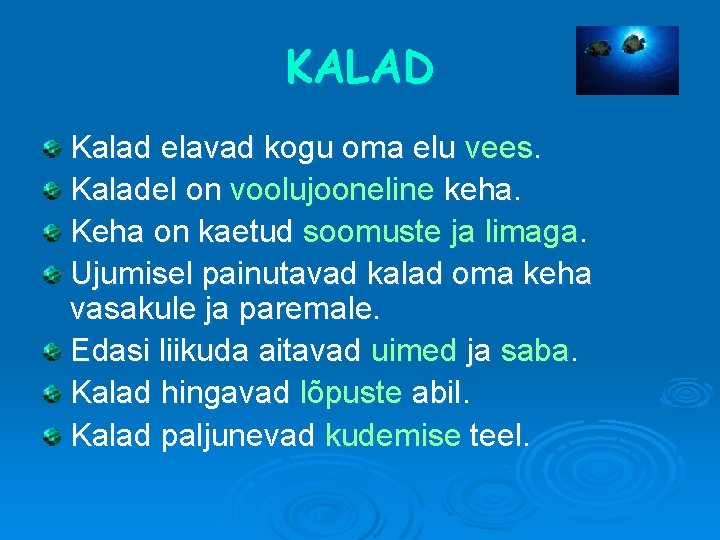 KALAD

Kalad elavad kogu oma elu vees.
Kaladel on voolujooneline keha.
Keha on kaetud soomuste ja limaga.
Ujumisel painutavad kalad oma keha vasakule ja paremale.
Edasi liikuda aitavad uimed ja saba.
Kalad hingavad lõpuste abil.
Kalad paljunevad kudemise teel.